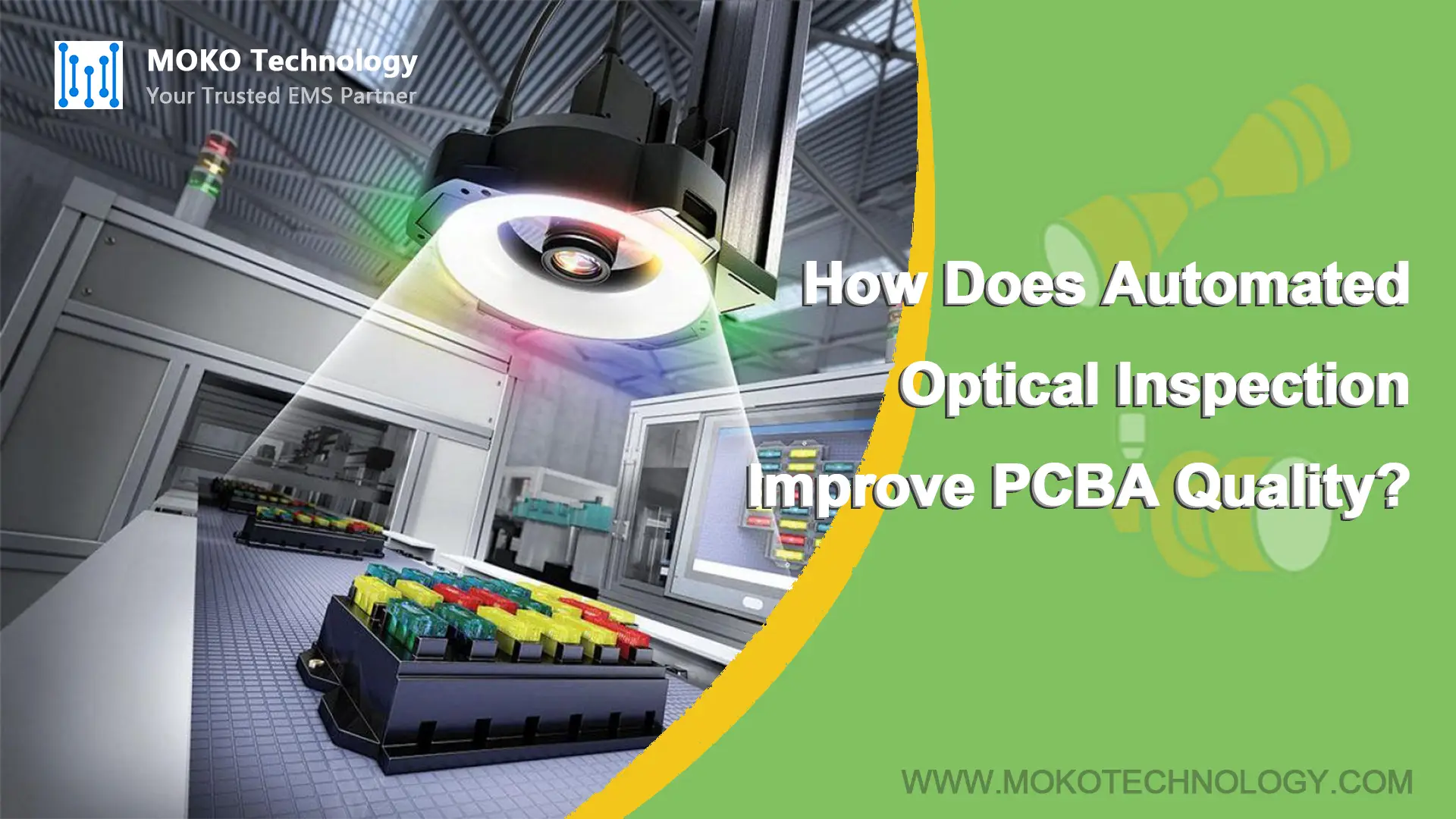 MOKO Technology
Your Trusted EMS Partner

How Does Automated Optical Inspection Improve PCBA Quality?

WWW.MOKOTECHNOLOGY.COM